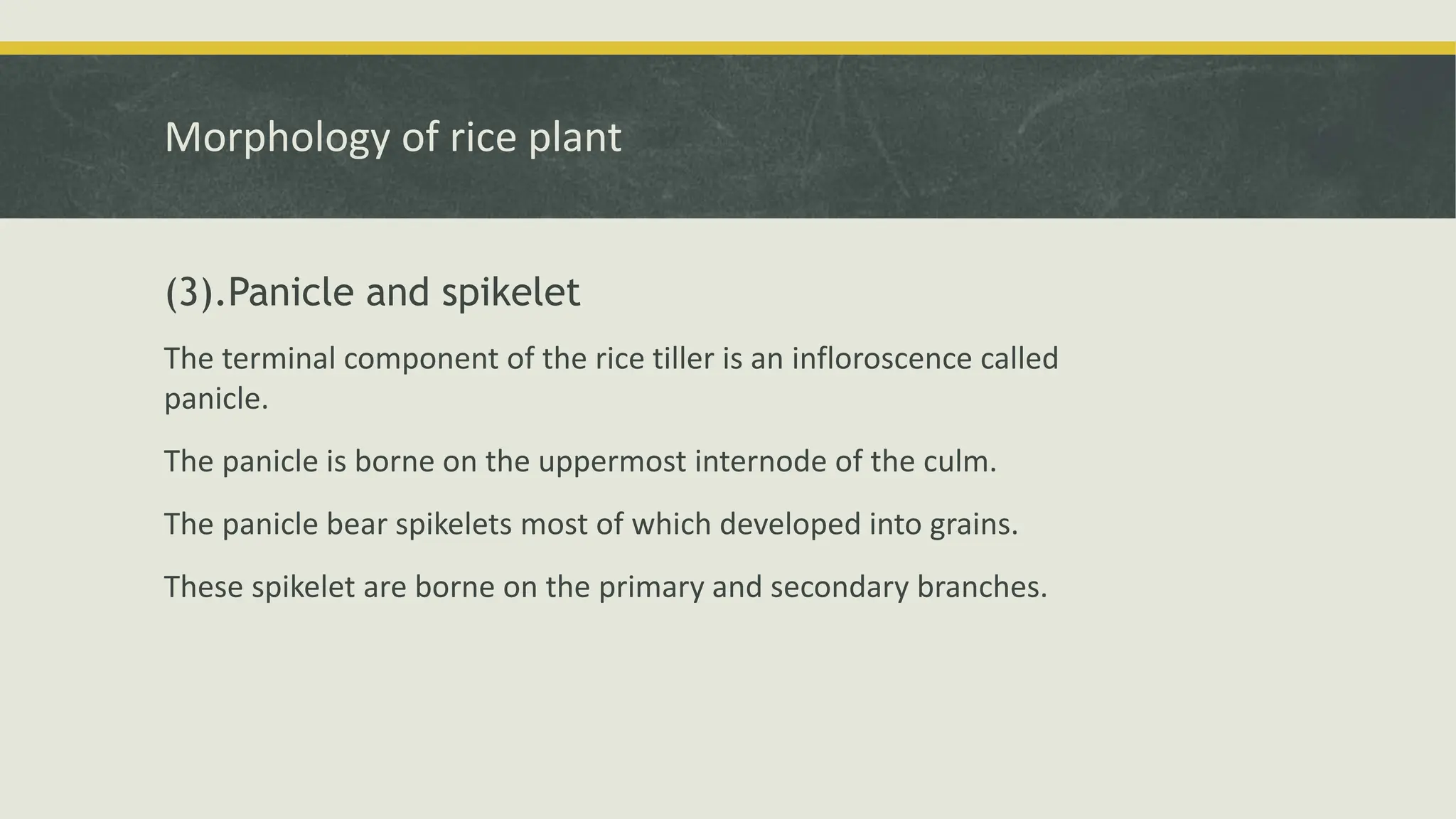 Morphology of rice plant

(3).Panicle and spikelet

The terminal component of the rice tiller is an infloroscence called panicle.

The panicle is borne on the uppermost internode of the culm.

The panicle bear spikelets most of which developed into grains.

These spikelet are borne on the primary and secondary branches.